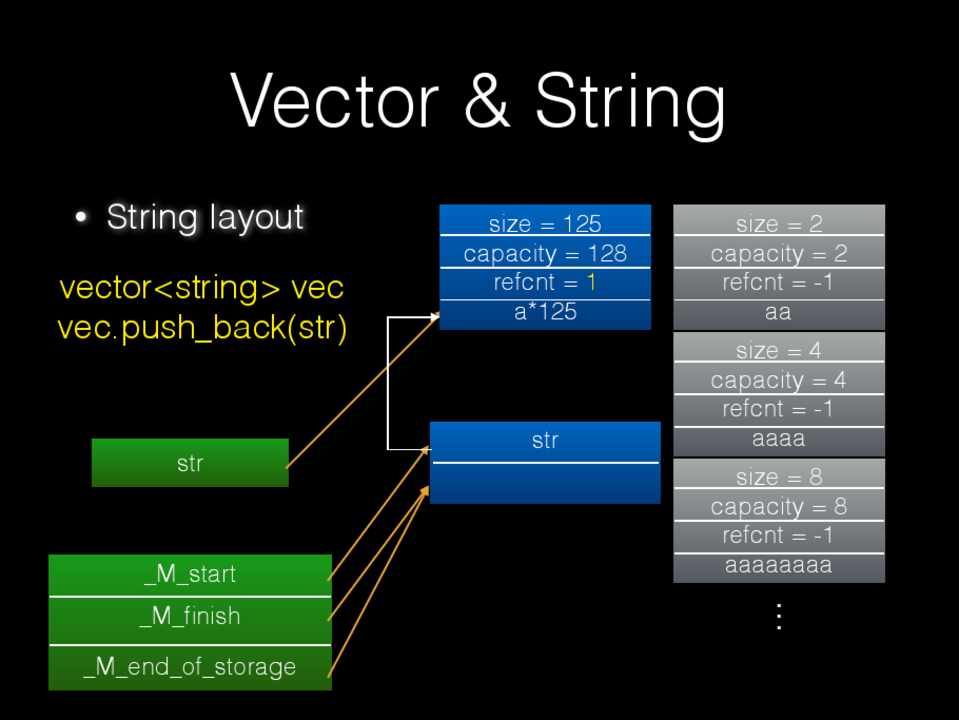 Vector & String

• String layout

vector<string> vec
vec.push_back(str)

str

_M_start
_M_finish
_M_end_of_storage

size = 125
capacity = 128
refcnt = 1
a*125

str

size = 2
capacity = 2
refcnt = -1
aa

size = 4
capacity = 4
refcnt = -1
aaaa

size = 8
capacity = 8
refcnt = -1
aaaaaaaa

⋮